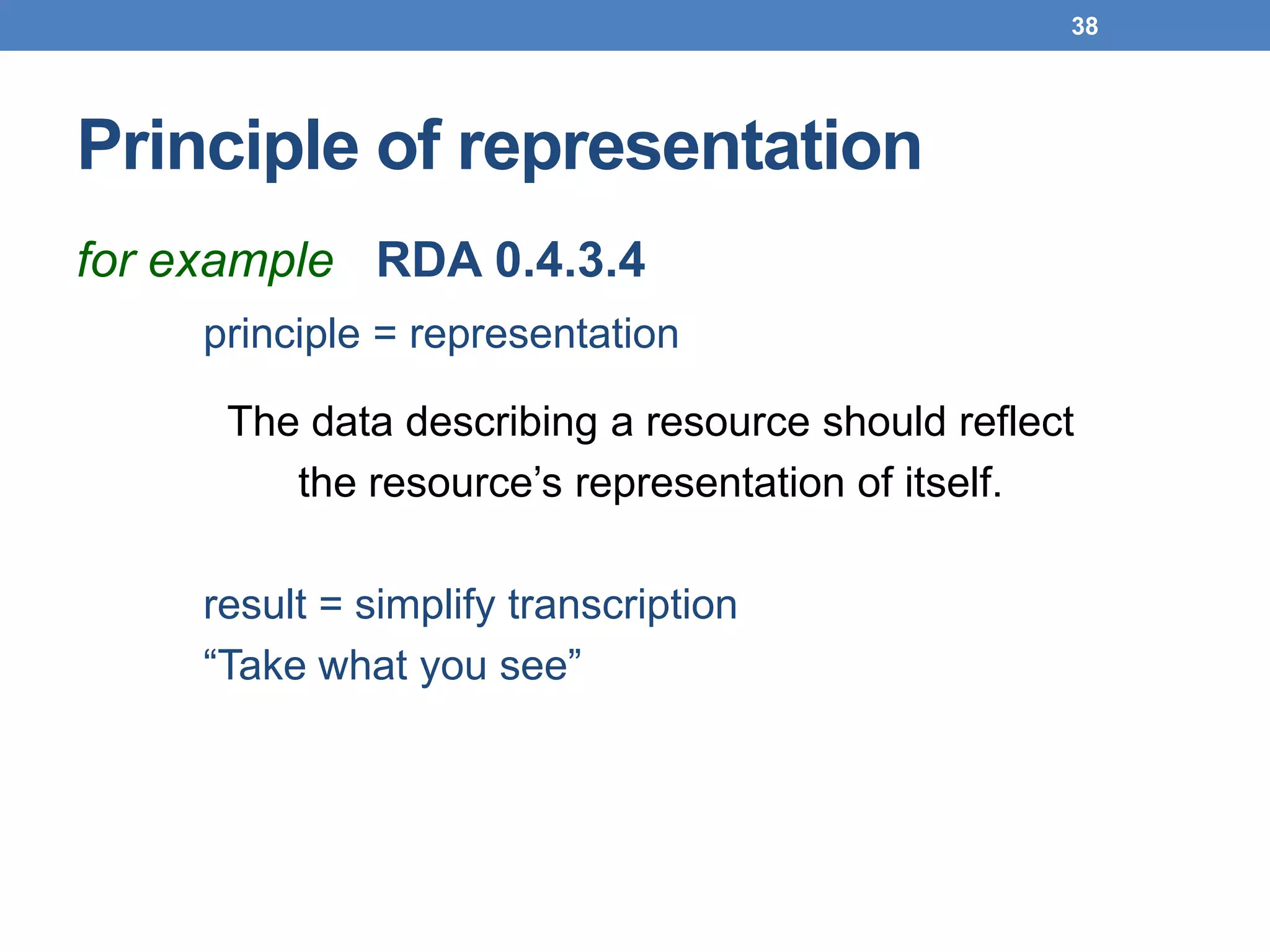 38

Principle of representation

for example RDA 0.4.3.4

principle = representation

The data describing a resource should reflect the resource’s representation of itself.

result = simplify transcription

“Take what you see”